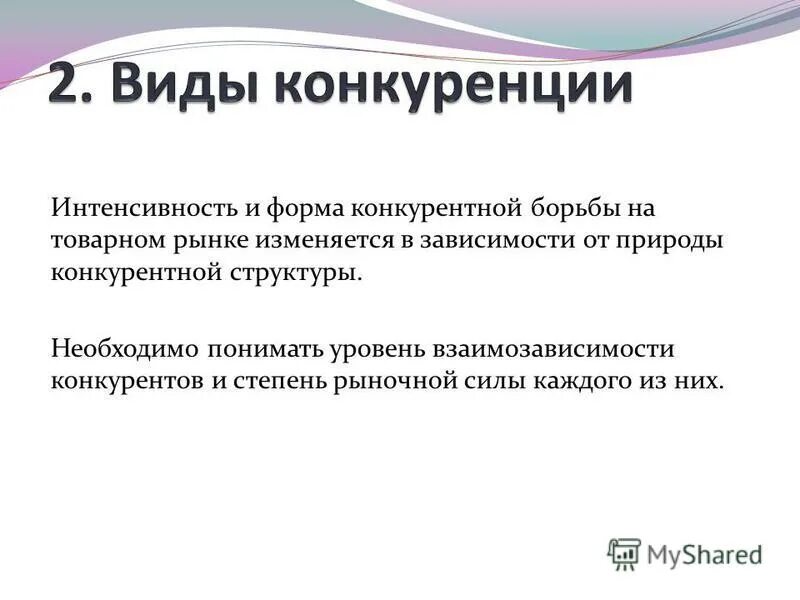 2. Виды конкуренции

Интенсивность и форма конкурентной борьбы на товарном рынке изменяется в зависимости от природы конкурентной структуры.

Необходимо понимать уровень взаимозависимости конкурентов и степень рыночной силы каждого из них.

MyShared